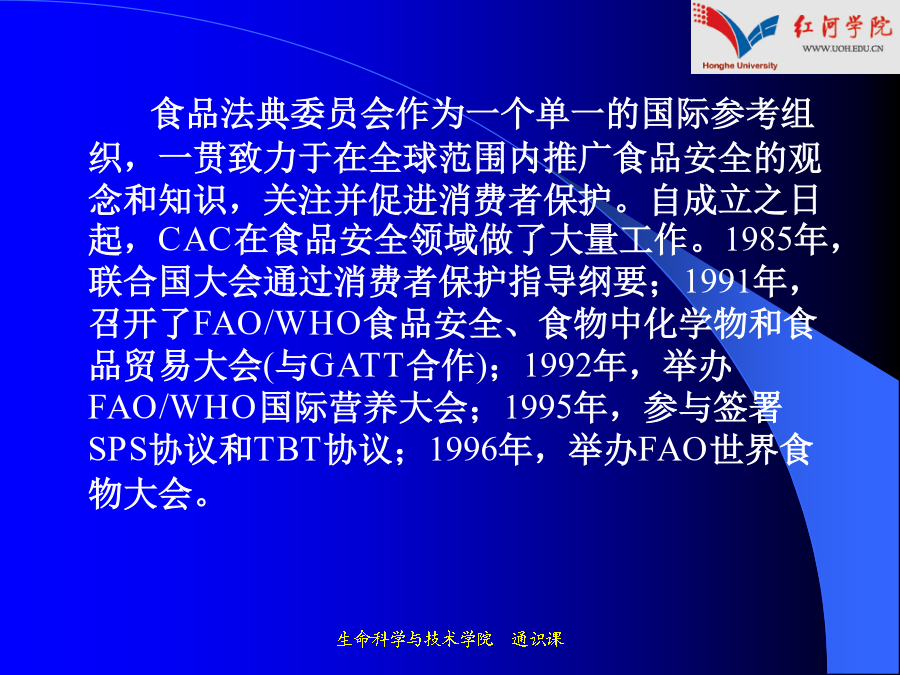 红河学院
WWW.UOH.EDU.CN
Honghe University

食品法典委员会作为一个单一的国际参考组织，一贯致力于在全球范围内推广食品安全的观念和知识，关注并促进消费者保护。自成立之日起，CAC在食品安全领域做了大量工作。1985年，联合国大会通过消费者保护指导纲要；1991年，召开了FAO/WHO食品安全、食物中化学物和食品贸易大会(与GATT合作)；1992年，举办FAO/WHO国际营养大会；1995年，参与签署SPS协议和TBT协议；1996年，举办FAO世界食物大会。

生命科学与技术学院　通识课